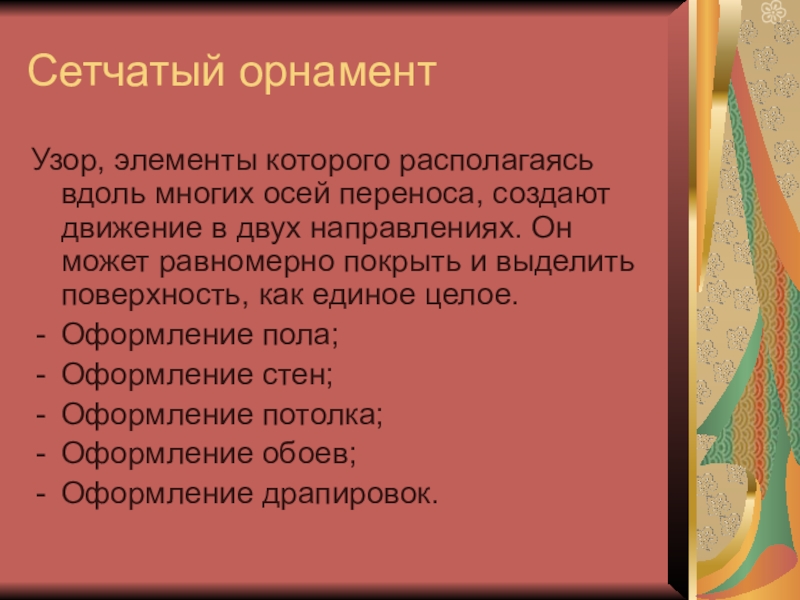 Сетчатый орнамент

Узор, элементы которого располагаясь вдоль многих осей переноса, создают движение в двух направлениях. Он может равномерно покрыть и выделить поверхность, как единое целое.
- Оформление пола;
- Оформление стен;
- Оформление потолка;
- Оформление обоев;
- Оформление драпировок.